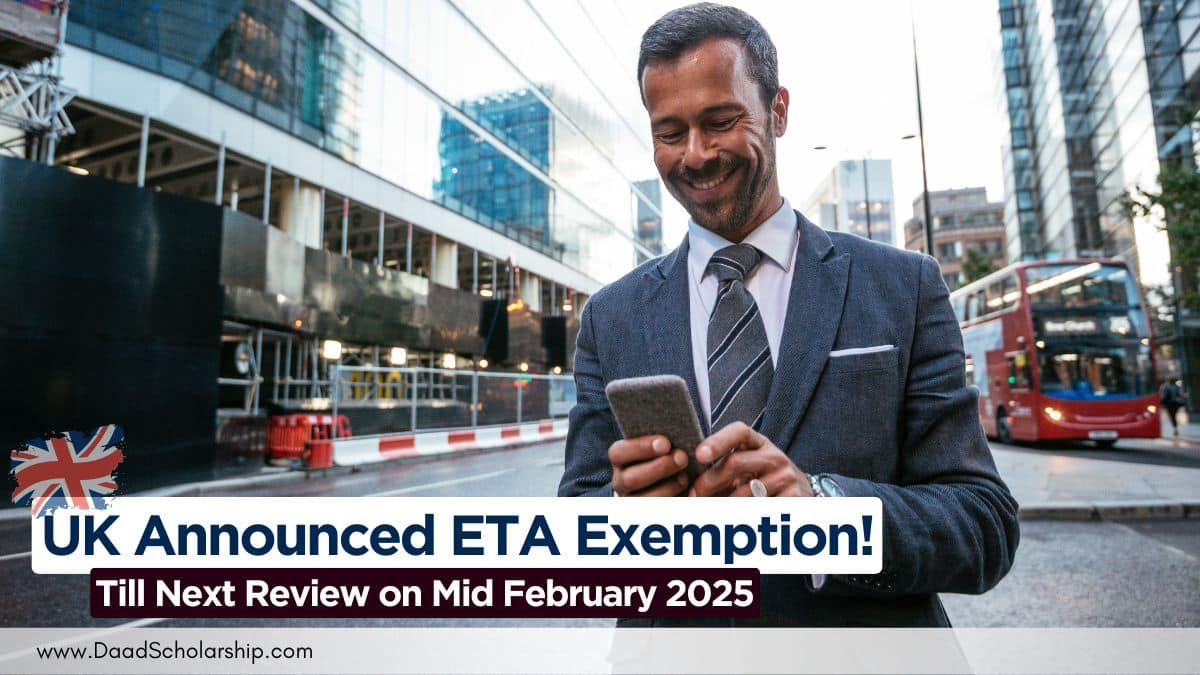 UK Announced ETA Exemption!
Till Next Review on Mid February 2025
www.DaadScholarship.com